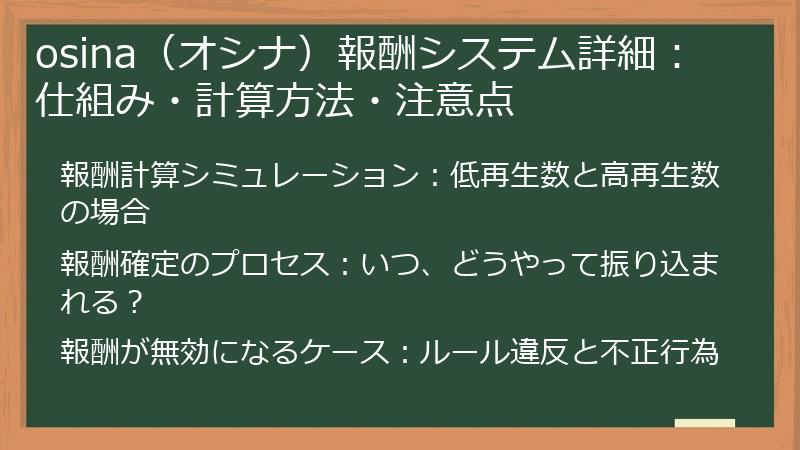 osina（オシナ）報酬システム詳細：仕組み・計算方法・注意点

報酬計算シミュレーション：低再生数と高再生数の場合

報酬確定のプロセス：いつ、どうやって振り込まれる？

報酬が無効になるケース：ルール違反と不正行為